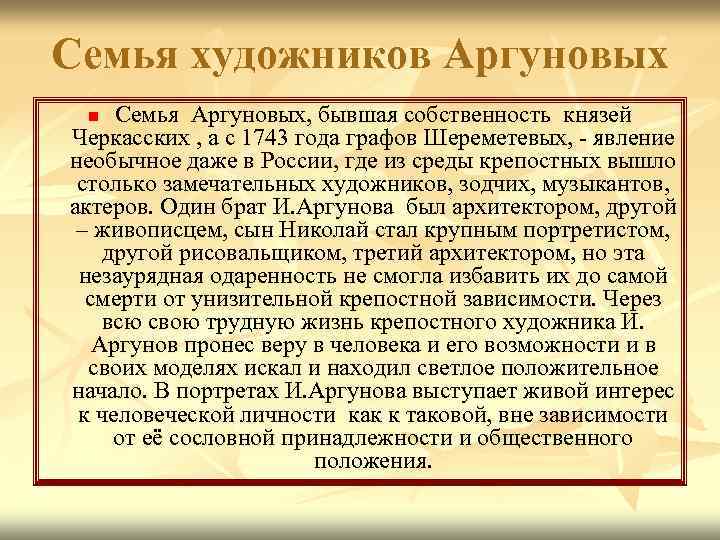 Семья художников Аргуновых

Семья Аргуновых, бывшая собственность князей Черкасских , а с 1743 года графов Шереметевых, - явление необычное даже в России, где из среды крепостных вышло столько замечательных художников, зодчих, музыкантов, актеров. Один брат И.Аргунова был архитектором, другой – живописцем, сын Николай стал крупным портретистом, другой рисовальщиком, третий архитектором, но эта незаурядная одаренность не смогла избавить их до самой смерти от унизительной крепостной зависимости. Через всю свою трудную жизнь крепостного художника И. Аргунов пронес веру в человека и его возможности и в своих моделях искал и находил светлое положительное начало. В портретах И.Аргунова выступает живой интерес к человеческой личности как к таковой, вне зависимости от её сословной принадлежности и общественного положения.